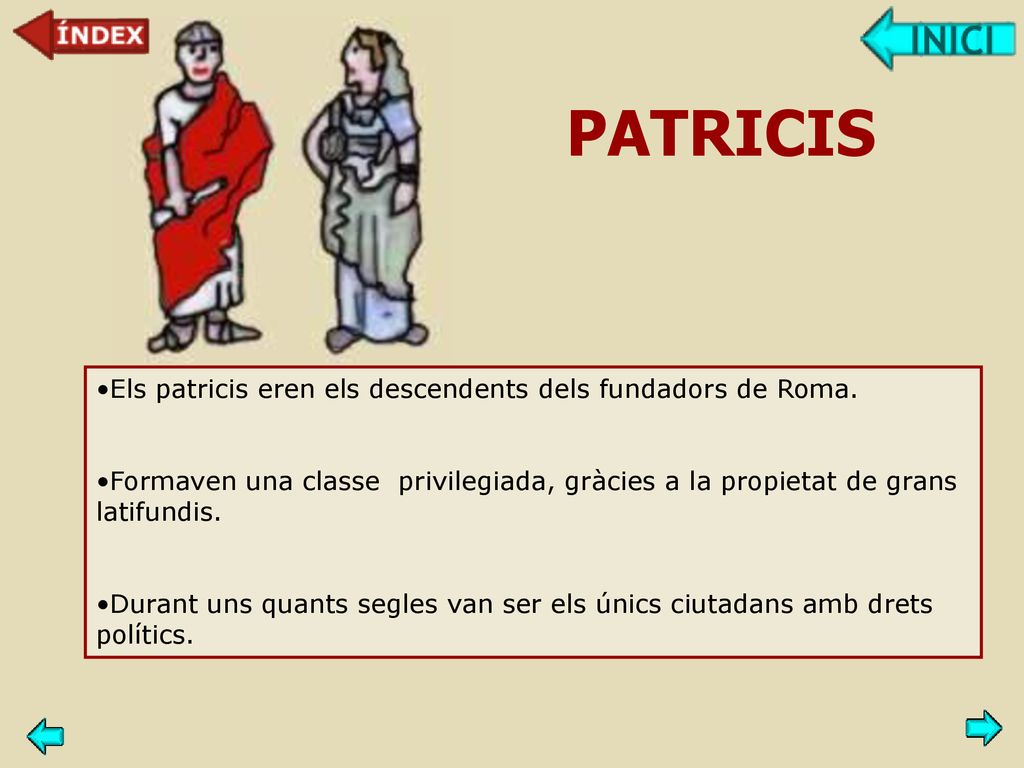 ÍNDEX

INICI

PATRICIS

•Els patricis eren els descendents dels fundadors de Roma.

•Formaven una classe privilegiada, gràcies a la propietat de grans latifundis.

•Durant uns quants segles van ser els únics ciutadans amb drets polítics.